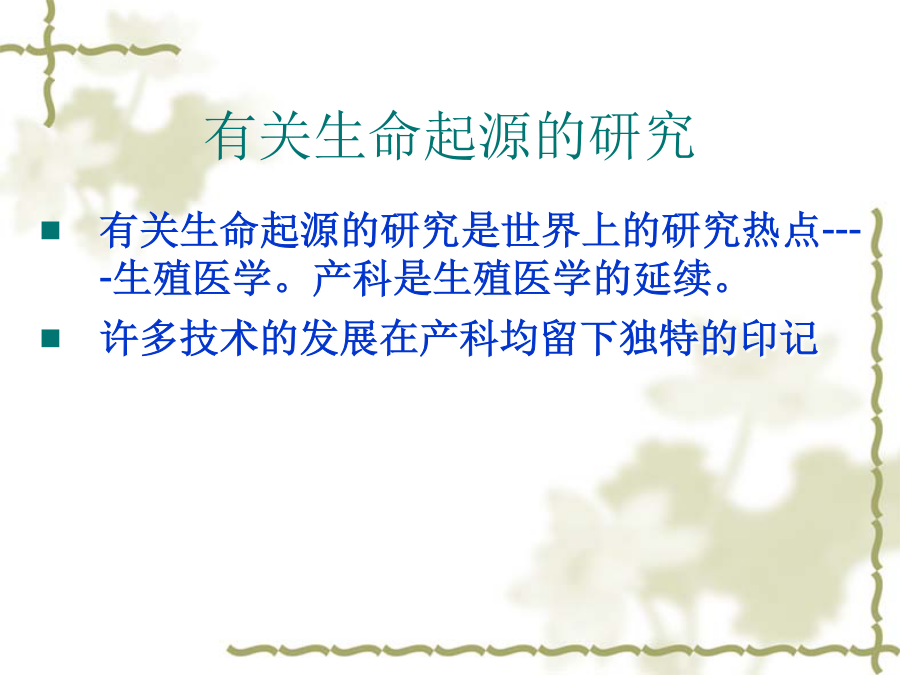 有关生命起源的研究

■ 有关生命起源的研究是世界上的研究热点----生殖医学。产科是生殖医学的延续。

■ 许多技术的发展在产科均留下独特的印记